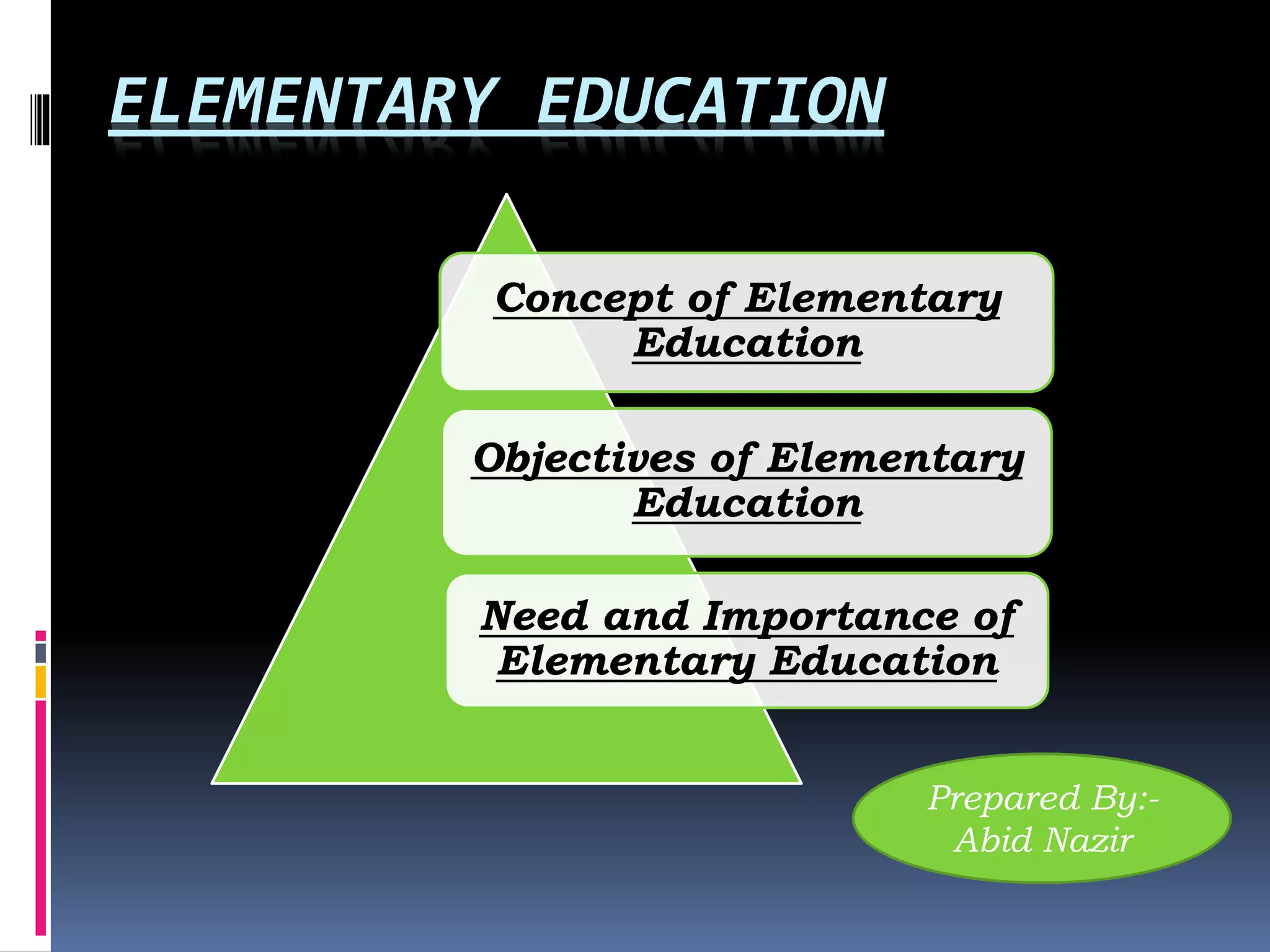 ELEMENTARY EDUCATION

Concept of Elementary Education

Objectives of Elementary Education

Need and Importance of Elementary Education

Prepared By:-
Abid Nazir